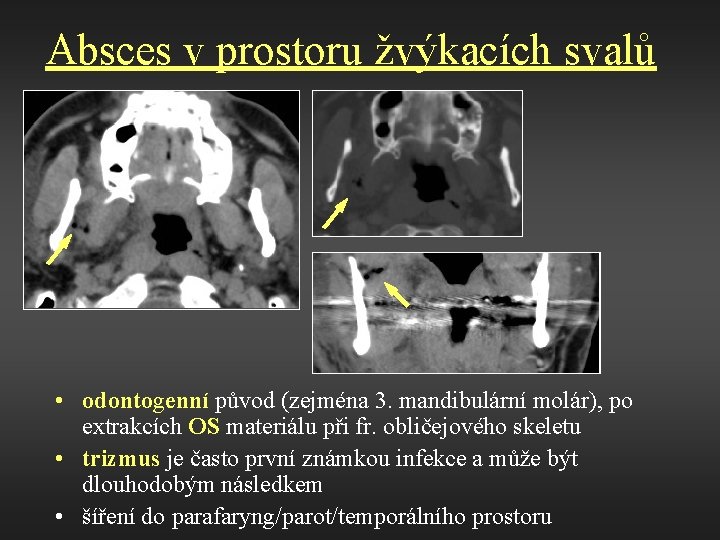 Absces v prostoru žvýkacích svalů

• odontogenní původ (zejména 3. mandibulární molár), po extrakcích OS materiálu při fr. obličejového skeletu
• trizmus je často první známkou infekce a může být dlouhodobým následkem
• šíření do parafaryng/parot/temporálního prostoru